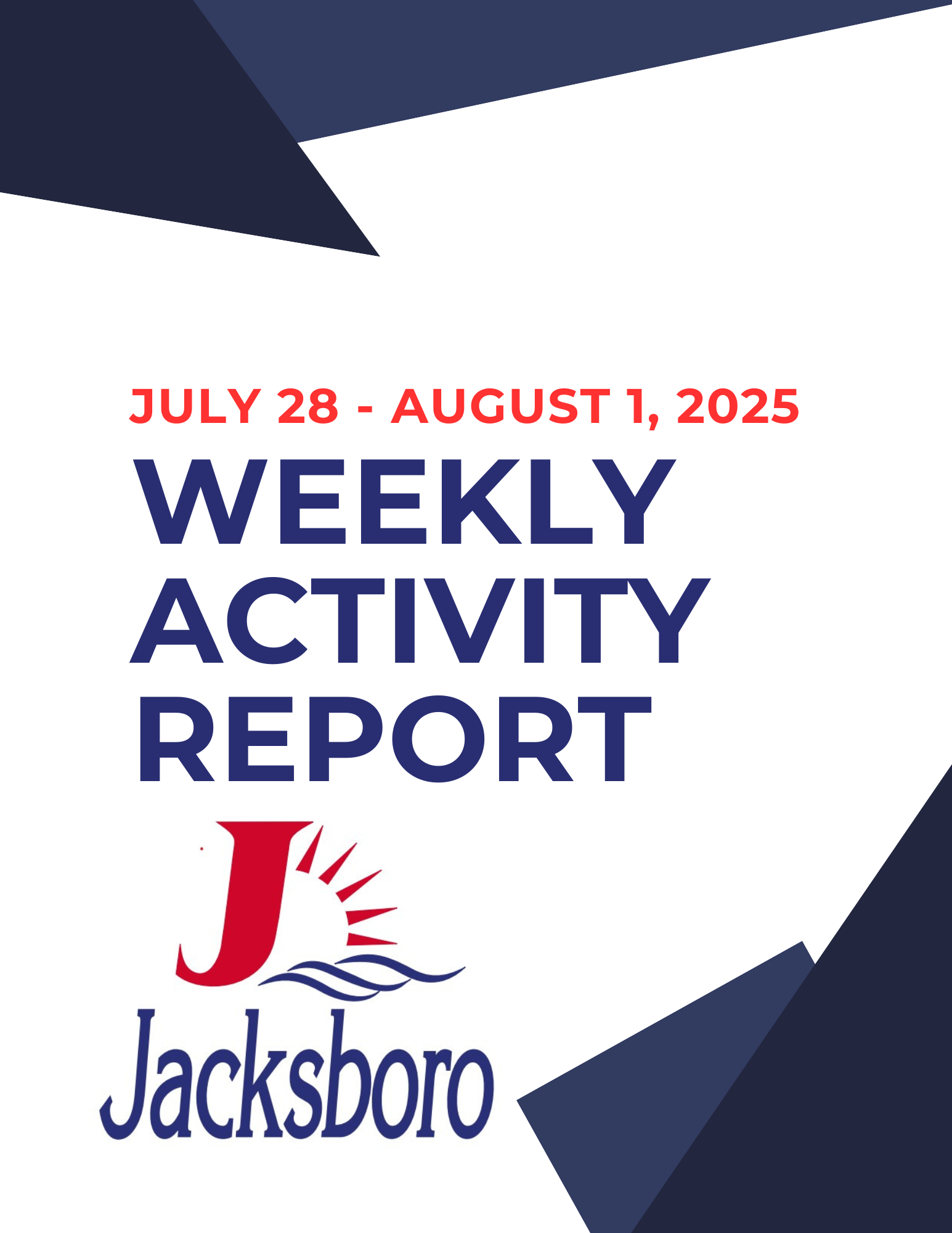 JULY 28 - AUGUST 1, 2025

WEEKLY ACTIVITY REPORT

J

Jacksboro